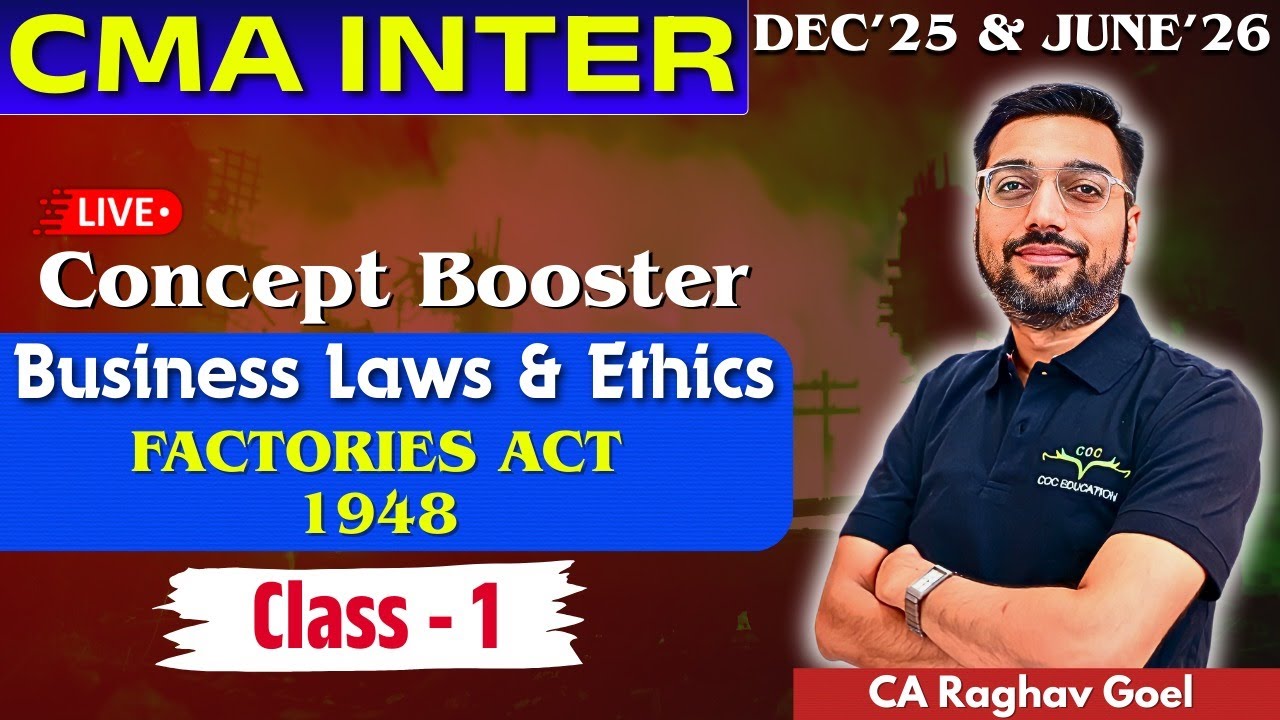 CMA INTER

DEC'25 & JUNE'26

LIVE

Concept Booster

Business Laws & Ethics

FACTORIES ACT 1948

Class - 1

COC

COC EDUCATION

CA Raghav Goel